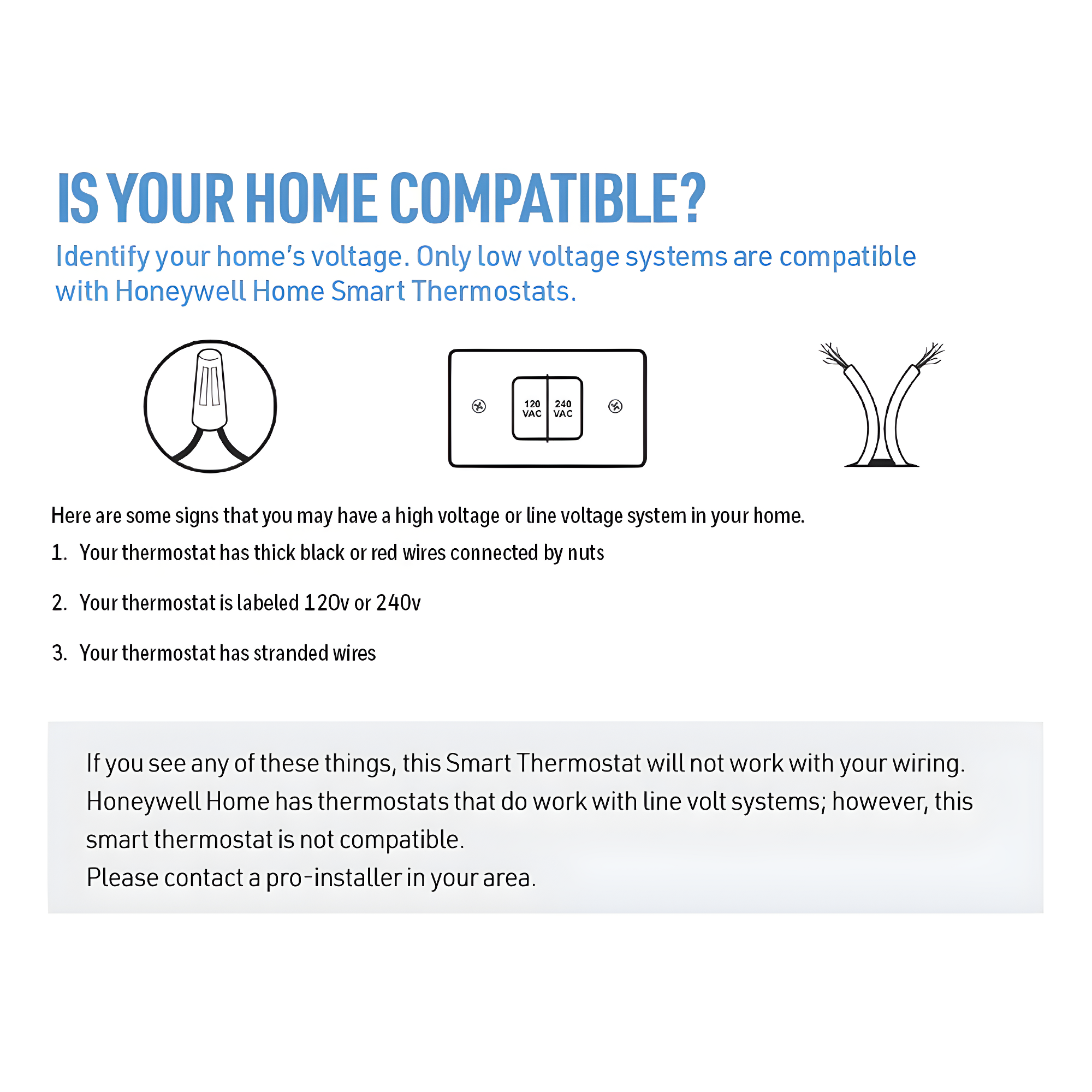 IS YOUR HOME COMPATIBLE?

Identify your home's voltage. Only low voltage systems are compatible with Honeywell Home Smart Thermostats.

120 VAC

240 VAC

Here are some signs that you may have a high voltage or line voltage system in your home.

1. Your thermostat has thick black or red wires connected by nuts

2. Your thermostat is labeled 120v or 240v

3. Your thermostat has stranded wires

If you see any of these things, this Smart Thermostat will not work with your wiring. Honeywell Home has thermostats that do work with line volt systems; however, this smart thermostat is not compatible.
Please contact a pro-installer in your area.